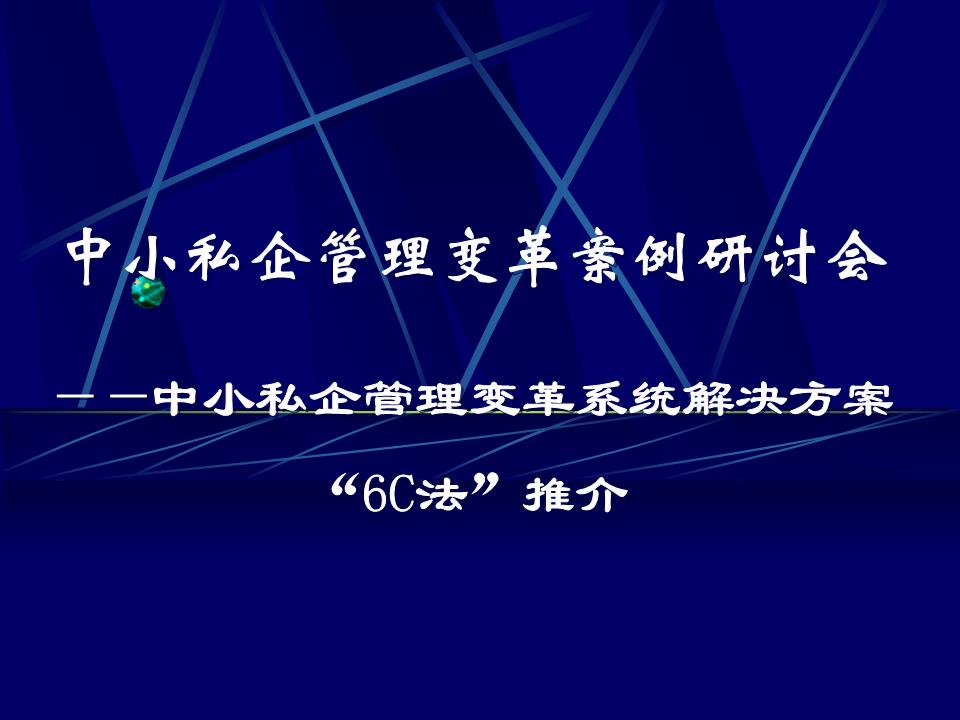 中小私企管理变革案例研讨会

——中小私企管理变革系统解决方案

“6C法”推介